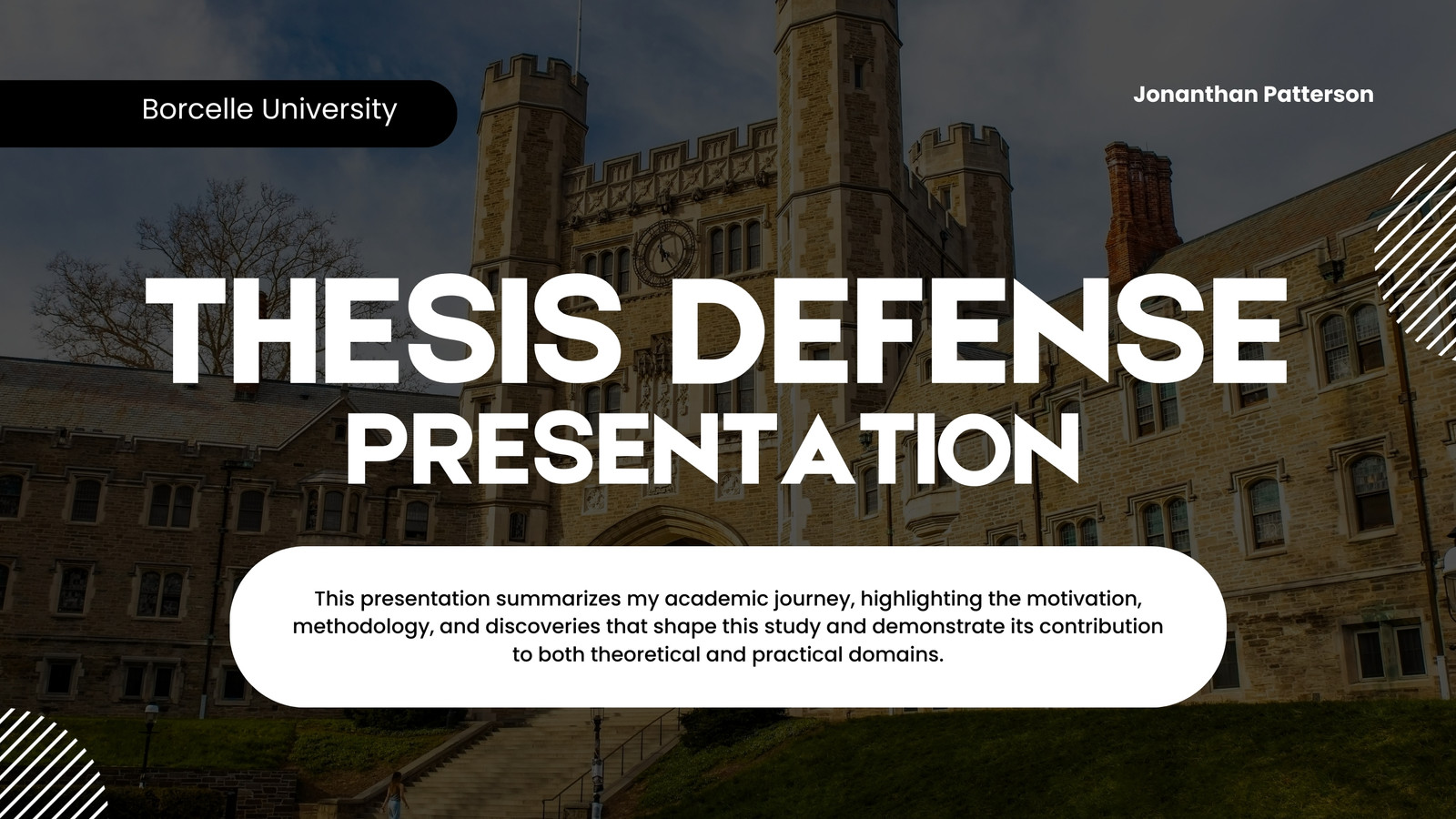 Borcelle University

Jonanthan Patterson

THESIS DEFENSE
PRESENTATION

This presentation summarizes my academic journey, highlighting the motivation, methodology, and discoveries that shape this study and demonstrate its contribution to both theoretical and practical domains.